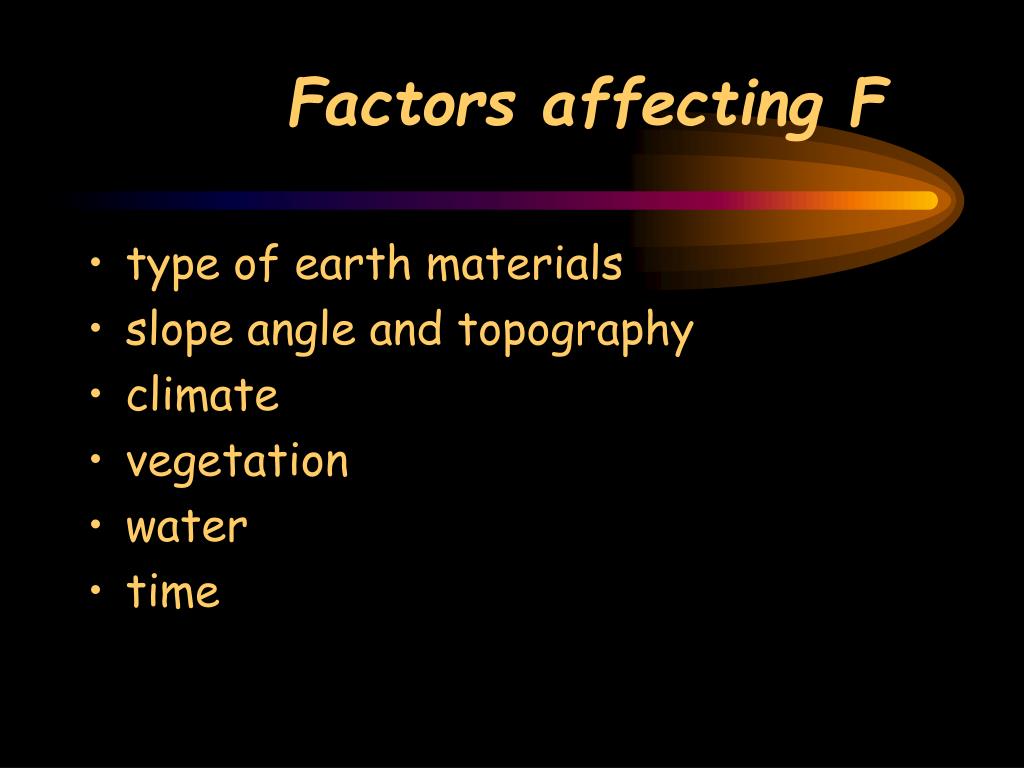 Factors affecting F

• type of earth materials
• slope angle and topography
• climate
• vegetation
• water
• time